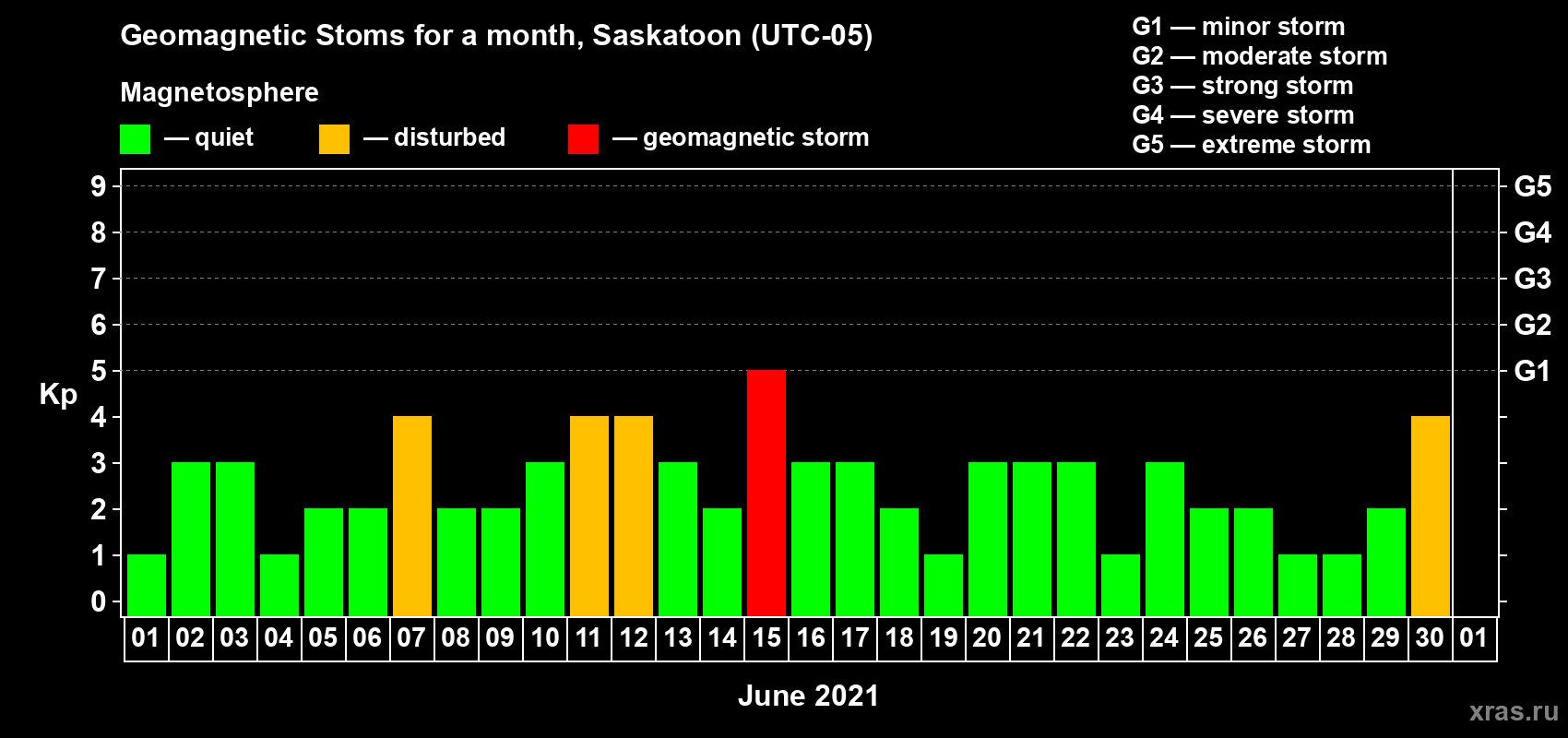 Geomagnetic Stoms for a month, Saskatoon (UTC-05)

Magnetosphere

— quiet — disturbed — geomagnetic storm

G1 — minor storm
G2 — moderate storm
G3 — strong storm
G4 — severe storm
G5 — extreme storm

Kp

9
8
7
6
5
4
3
2
1
0

G5
G4
G3
G2
G1

01 02 03 04 05 06 07 08 09 10 11 12 13 14 15 16 17 18 19 20 21 22 23 24 25 26 27 28 29 30 01

June 2021

xras.ru